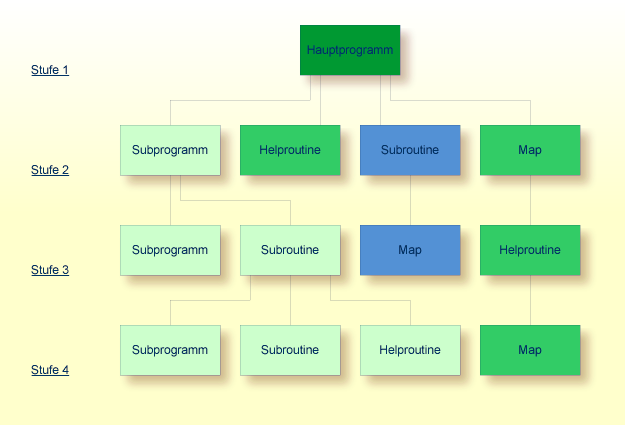 Stufe 1

Hauptprogramm

Stufe 2

Subprogramm

Helproutine

Subroutine

Map

Stufe 3

Subprogramm

Subroutine

Map

Helproutine

Stufe 4

Subprogramm

Subroutine

Helproutine

Map